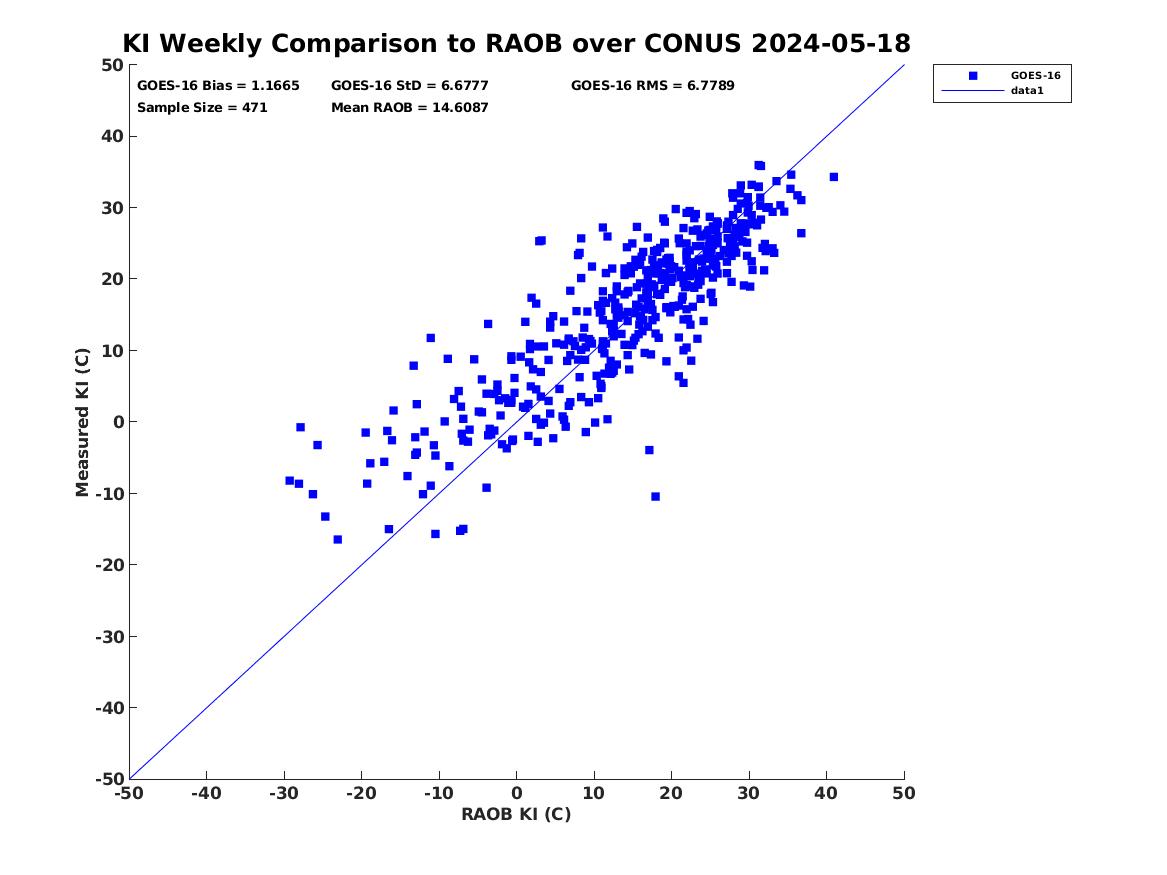 KI Weekly Comparison to RAOB over CONUS 2024-05-18

GOES-16 Bias = 1.1665
GOES-16 StD = 6.6777
GOES-16 RMS = 6.7789
Sample Size = 471
Mean RAOB = 14.6087

GOES-16
data1

Measured KI (C)

50
40
30
20
10
0
-10
-20
-30
-40
-50

-50
-40
-30
-20
-10
0
10
20
30
40
50

RAOB KI (C)